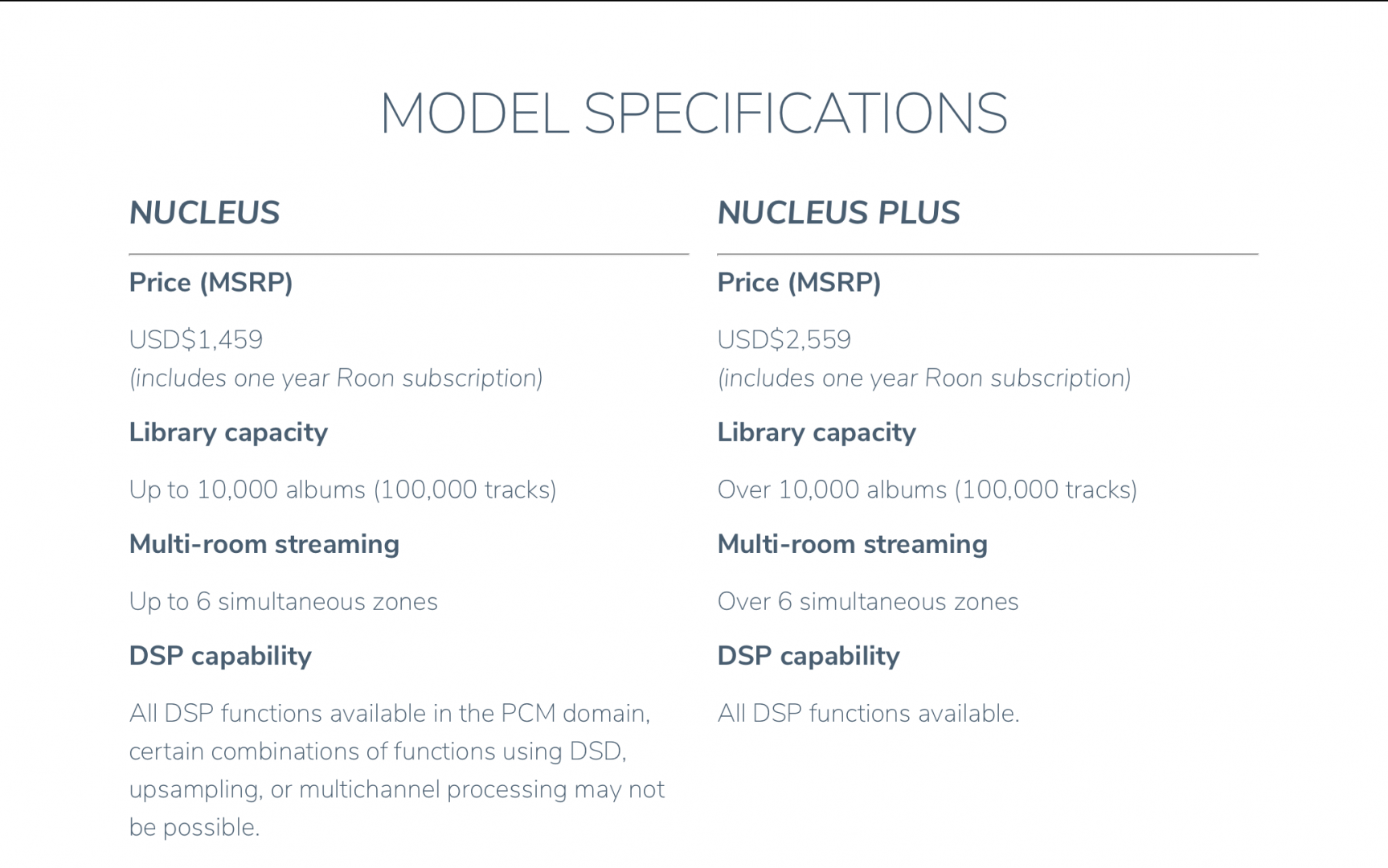 MODEL SPECIFICATIONS

NUCLEUS

Price (MSRP)

USD$1,459
(includes one year Roon subscription)

Library capacity

Up to 10,000 albums (100,000 tracks)

Multi-room streaming

Up to 6 simultaneous zones

DSP capability

All DSP functions available in the PCM domain, certain combinations of functions using DSD, upsampling, or multichannel processing may not be possible.

NUCLEUS PLUS

Price (MSRP)

USD$2,559
(includes one year Roon subscription)

Library capacity

Over 10,000 albums (100,000 tracks)

Multi-room streaming

Over 6 simultaneous zones

DSP capability

All DSP functions available.